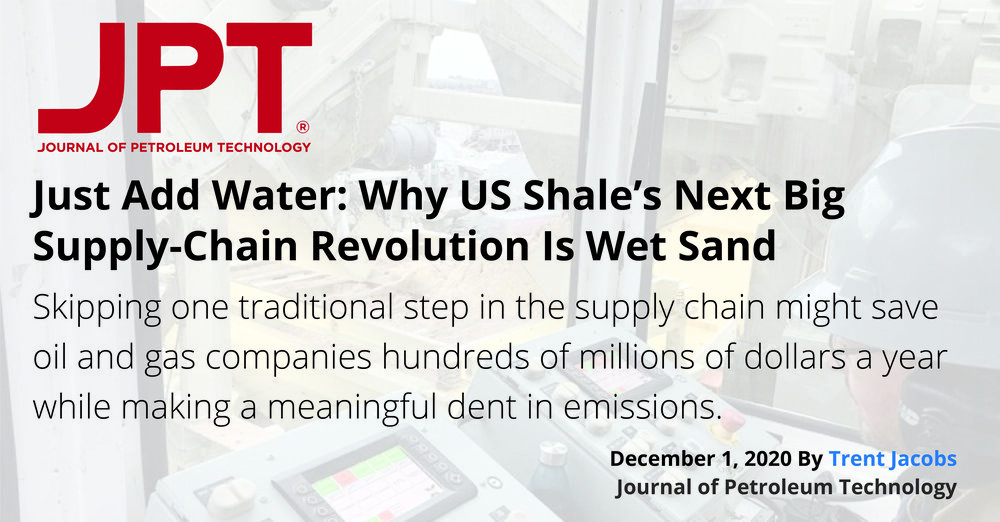 JPT®
JOURNAL OF PETROLEUM TECHNOLOGY

Just Add Water: Why US Shale's Next Big Supply-Chain Revolution Is Wet Sand

Skipping one traditional step in the supply chain might save oil and gas companies hundreds of millions of dollars a year while making a meaningful dent in emissions.

December 1, 2020 By Trent Jacobs
Journal of Petroleum Technology